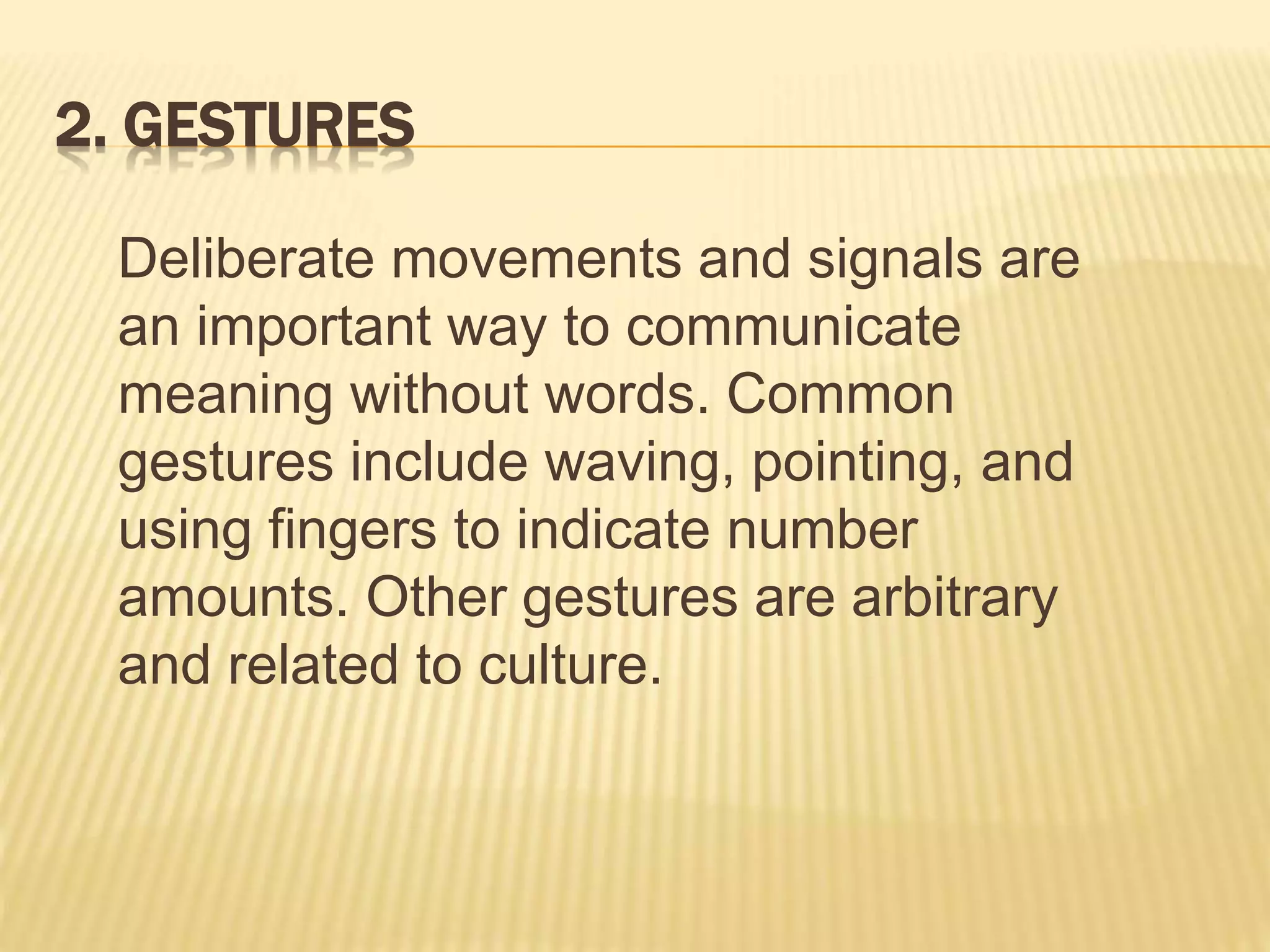 2. GESTURES

Deliberate movements and signals are an important way to communicate meaning without words. Common gestures include waving, pointing, and using fingers to indicate number amounts. Other gestures are arbitrary and related to culture.